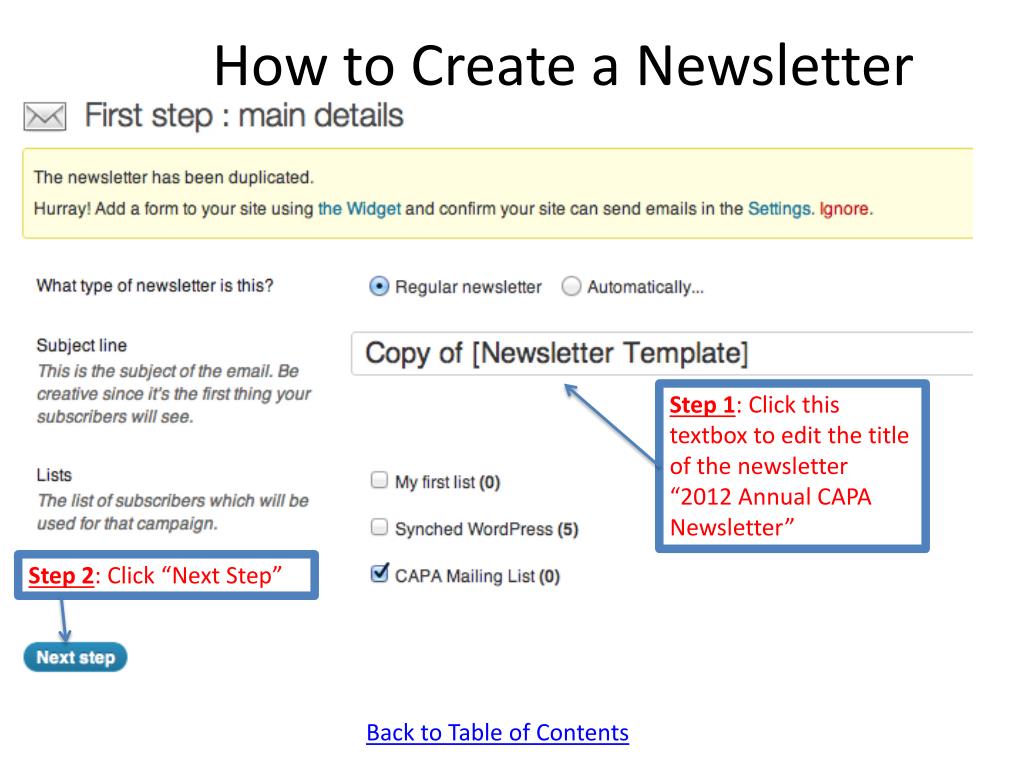 How to Create a Newsletter

First step : main details

The newsletter has been duplicated.

Hurray! Add a form to your site using the Widget and confirm your site can send emails in the Settings. Ignore.

What type of newsletter is this?

Regular newsletter Automatically...

Subject line
This is the subject of the email. Be creative since it's the first thing your subscribers will see.

Copy of [Newsletter Template]

Step 1: Click this textbox to edit the title of the newsletter "2012 Annual CAPA Newsletter"

Lists
The list of subscribers which will be used for that campaign.

My first list (0)

Synched WordPress (5)

CAPA Mailing List (0)

Step 2: Click "Next Step"

Next step

Back to Table of Contents